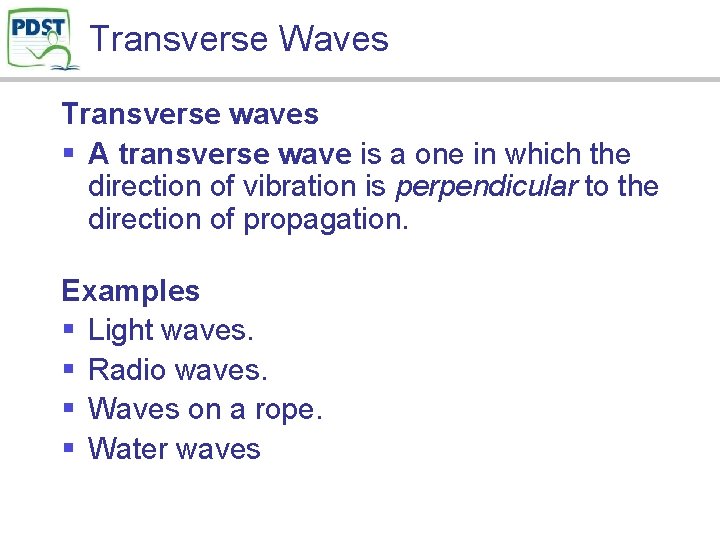 PDST

Transverse Waves

Transverse waves

▪ A transverse wave is a one in which the direction of vibration is perpendicular to the direction of propagation.

Examples

▪ Light waves.
▪ Radio waves.
▪ Waves on a rope.
▪ Water waves